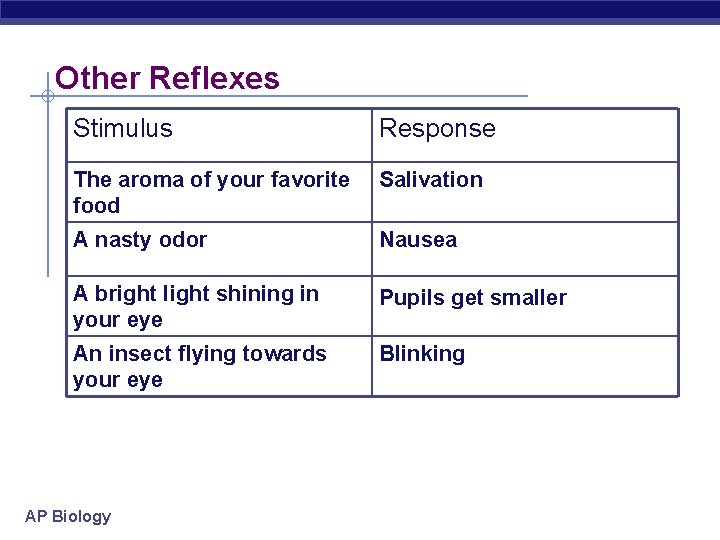 Other Reflexes

| Stimulus | Response |
|---|---|
| The aroma of your favorite food | Salivation |
| A nasty odor | Nausea |
| A bright light shining in your eye | Pupils get smaller |
| An insect flying towards your eye | Blinking |

AP Biology